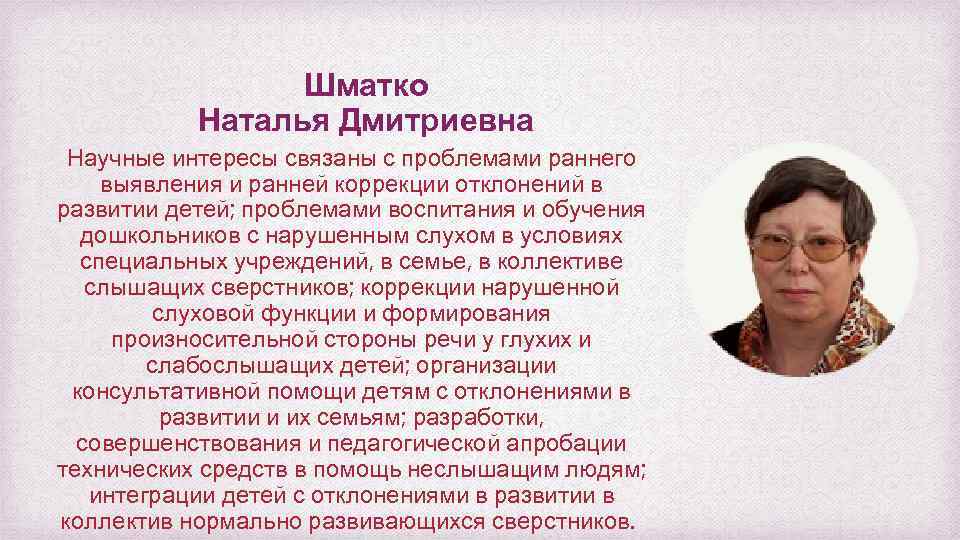 Шматко
Наталья Дмитриевна

Научные интересы связаны с проблемами раннего выявления и ранней коррекции отклонений в развитии детей; проблемами воспитания и обучения дошкольников с нарушенным слухом в условиях специальных учреждений, в семье, в коллективе слышащих сверстников; коррекции нарушенной слуховой функции и формирования произносительной стороны речи у глухих и слабослышащих детей; организации консультативной помощи детям с отклонениями в развитии и их семьям; разработки, совершенствования и педагогической апробации технических средств в помощь неслышащим людям; интеграции детей с отклонениями в развитии в коллектив нормально развивающихся сверстников.